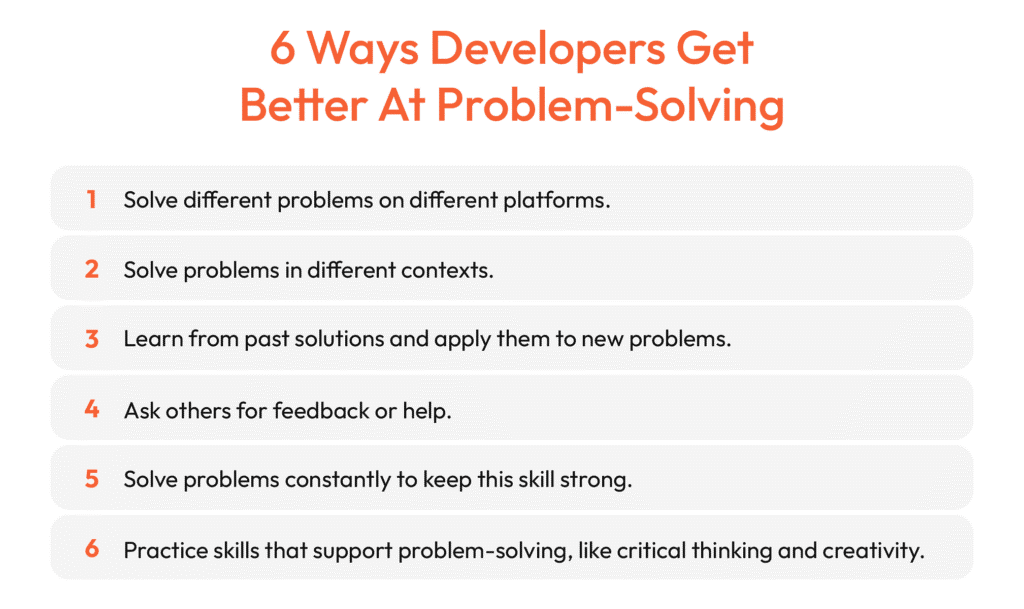 6 Ways Developers Get Better At Problem-Solving

1 Solve different problems on different platforms.

2 Solve problems in different contexts.

3 Learn from past solutions and apply them to new problems.

4 Ask others for feedback or help.

5 Solve problems constantly to keep this skill strong.

6 Practice skills that support problem-solving, like critical thinking and creativity.